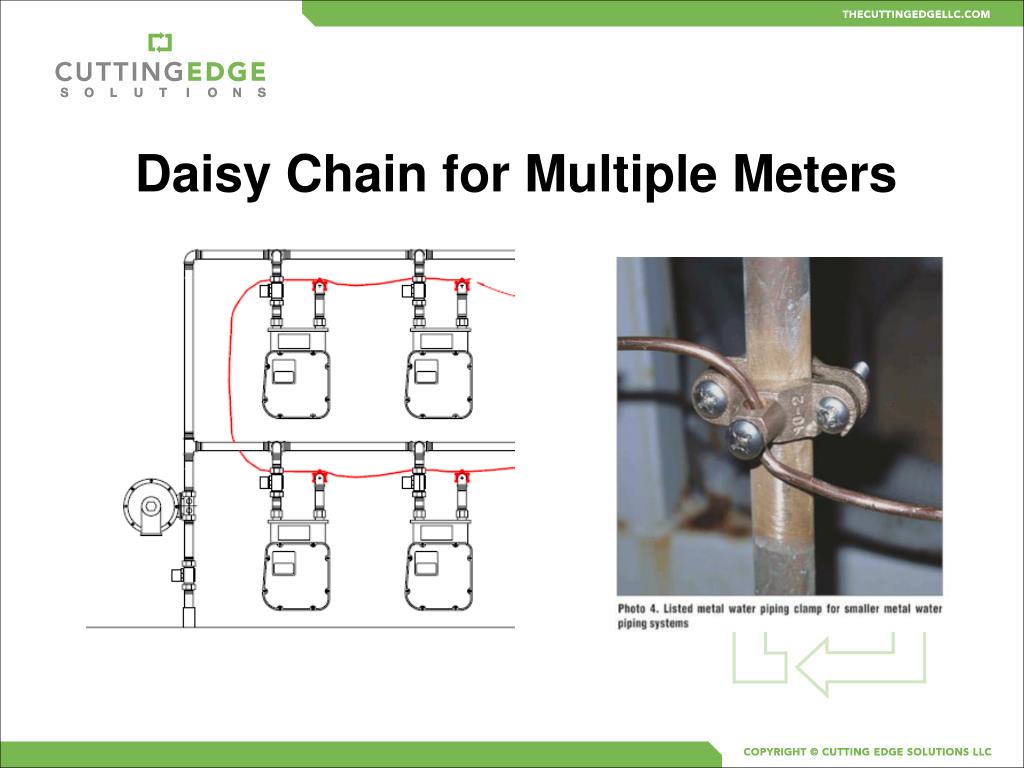 THECUTTINGEDGELLC.COM

CUTTINGEDGE
SOLUTIONS

Daisy Chain for Multiple Meters

NO-2

Photo 4. Listed metal water piping clamp for smaller metal water piping systems

COPYRIGHT © CUTTING EDGE SOLUTIONS LLC